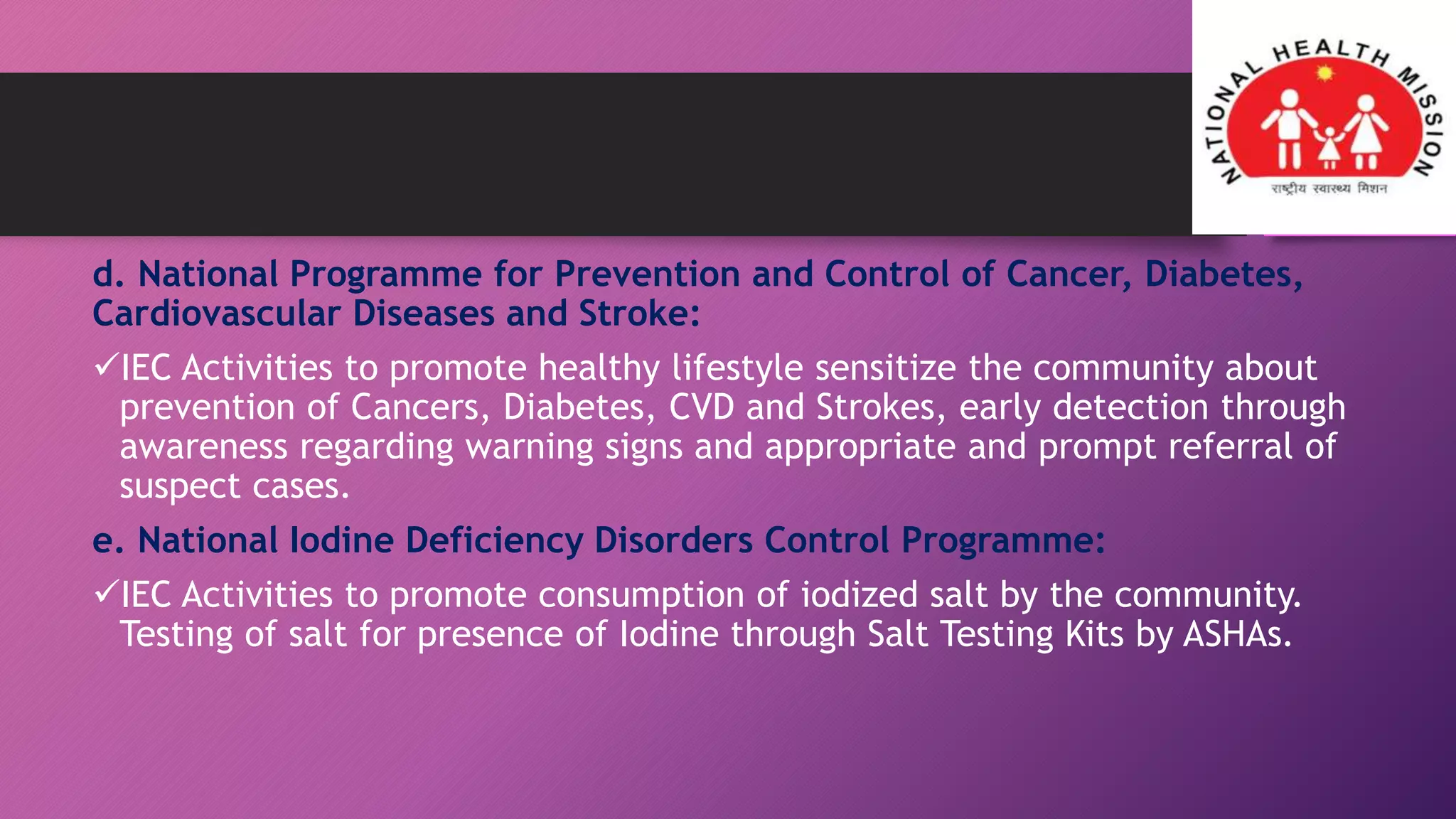 NATIONAL HEALTH MISSION
राष्ट्रीय स्वास्थ्य मिशन

d. National Programme for Prevention and Control of Cancer, Diabetes, Cardiovascular Diseases and Stroke:

✓IEC Activities to promote healthy lifestyle sensitize the community about prevention of Cancers, Diabetes, CVD and Strokes, early detection through awareness regarding warning signs and appropriate and prompt referral of suspect cases.

e. National Iodine Deficiency Disorders Control Programme:

✓IEC Activities to promote consumption of iodized salt by the community. Testing of salt for presence of Iodine through Salt Testing Kits by ASHAs.